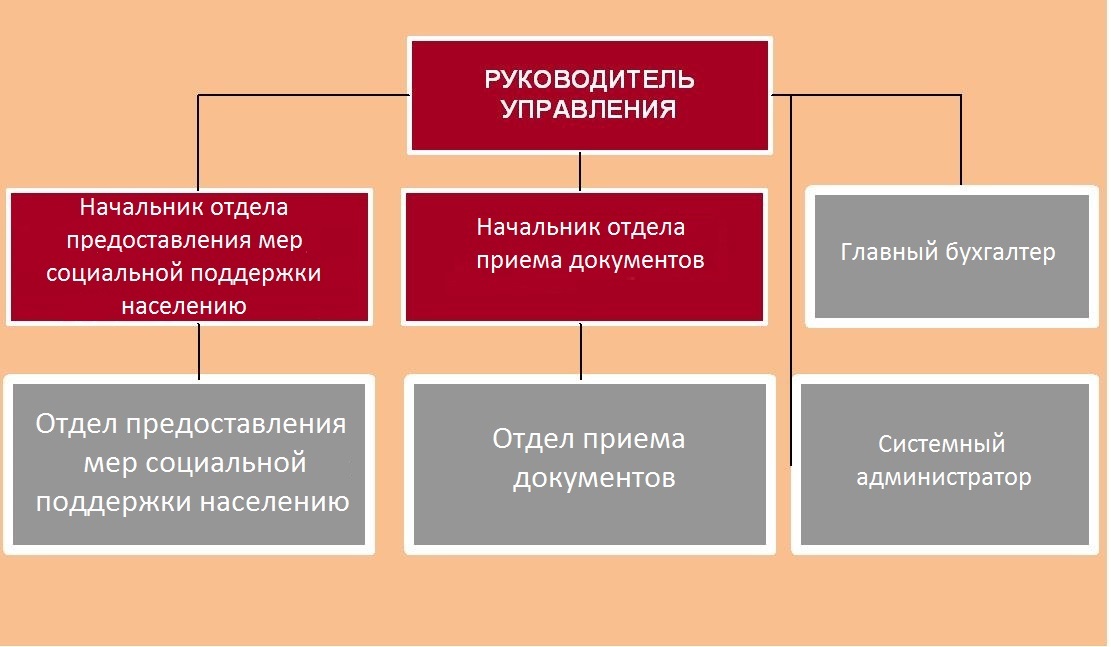 РУКОВОДИТЕЛЬ УПРАВЛЕНИЯ

Начальник отдела предоставления мер социальной поддержки населению

Начальник отдела приема документов

Главный бухгалтер

Отдел предоставления мер социальной поддержки населению

Отдел приема документов

Системный администратор